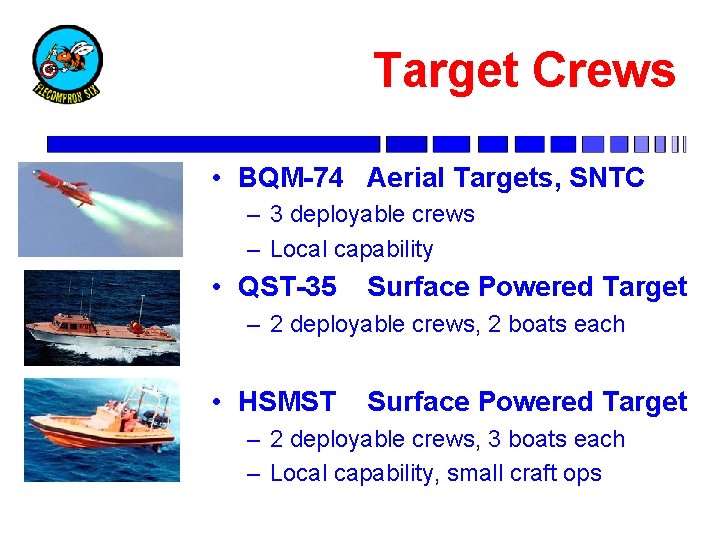 FLECOMPRON SIX

Target Crews

• BQM-74 Aerial Targets, SNTC
– 3 deployable crews
– Local capability

• QST-35 Surface Powered Target
– 2 deployable crews, 2 boats each

• HSMST Surface Powered Target
– 2 deployable crews, 3 boats each
– Local capability, small craft ops